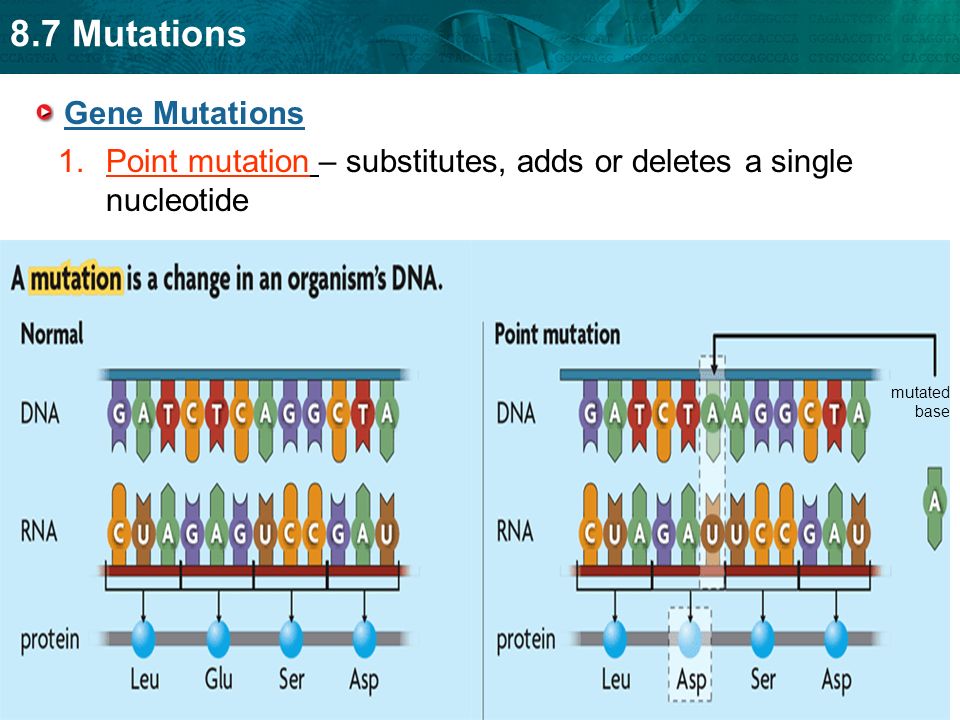 8.7 Mutations

Gene Mutations

1. Point mutation – substitutes, adds or deletes a single nucleotide

A mutation is a change in an organism's DNA.

Normal

DNA G A T C T C A G G C T A

RNA C U A G A G U C C G A U

protein

Leu Glu Ser Asp

Point mutation

mutated base

DNA G A T C T A A G G C T A

A

RNA C U A G A U U C C G A U

protein

Leu Asp Ser Asp